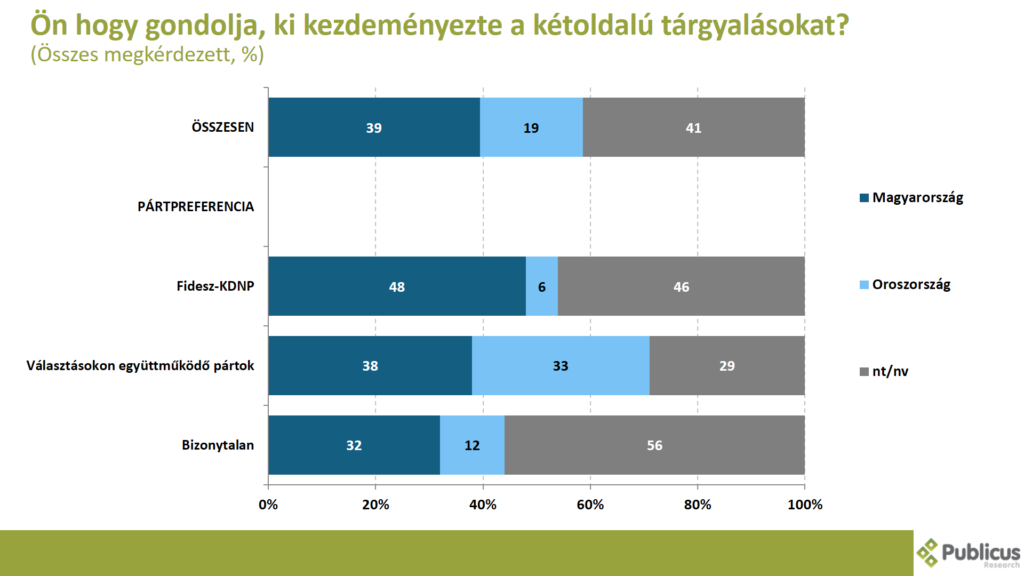 Ön hogy gondolja, ki kezdeményezte a kétoldalú tárgyalásokat?
(Összes megkérdezett, %)

ÖSSZESEN
39
19
41

PÁRTPREFERENCIA

Fidesz-KDNP
48
6
46

Választásokon együttműködő pártok
38
33
29

Bizonytalan
32
12
56

0%
20%
40%
60%
80%
100%

Magyarország
Oroszország
nt/nv

Publicus
Research